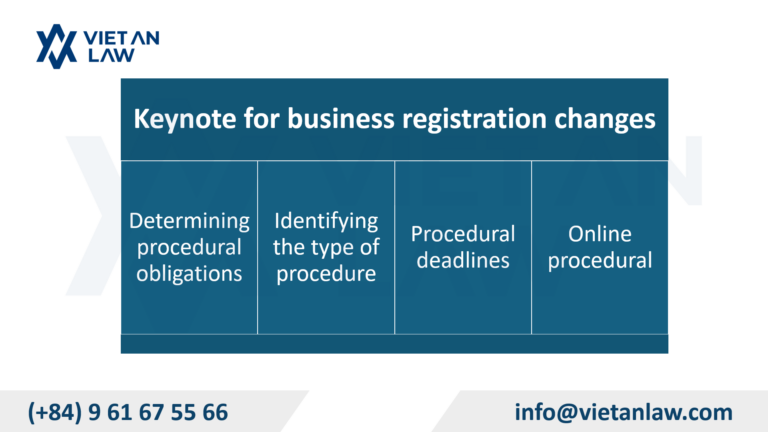 VIET AN
LAW

Keynote for business registration changes

Determining procedural obligations

Identifying the type of procedure

Procedural deadlines

Online procedural

(+84) 9 61 67 55 66

info@vietanlaw.com